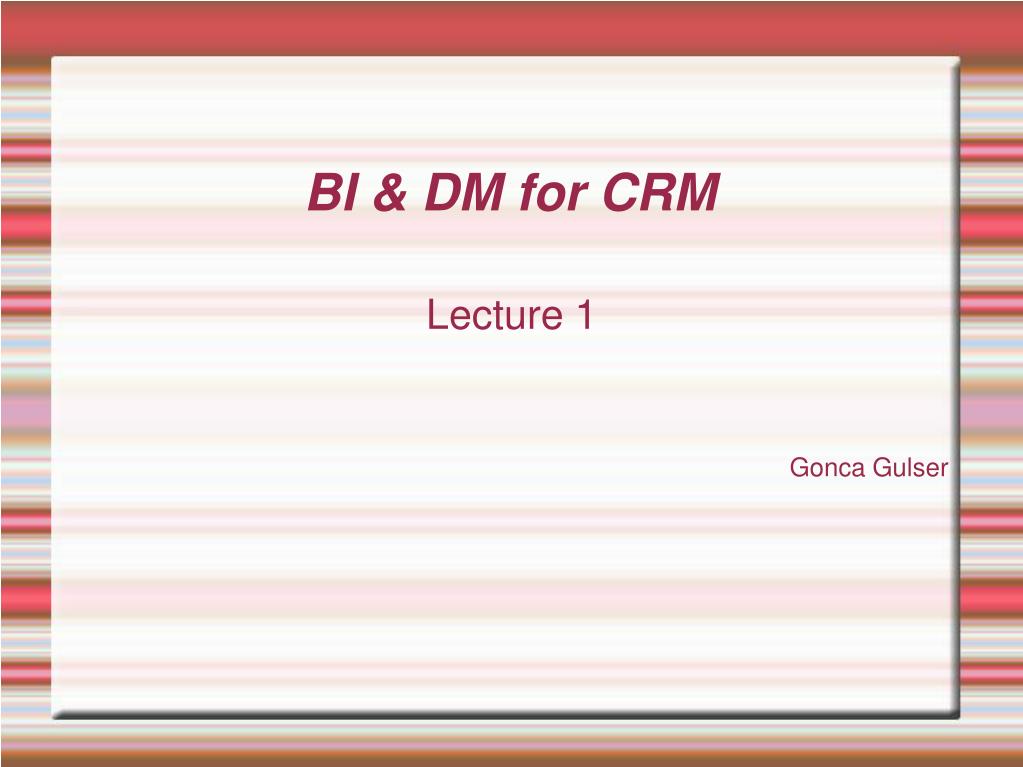 BI & DM for CRM

Lecture 1

Gonca Gulser